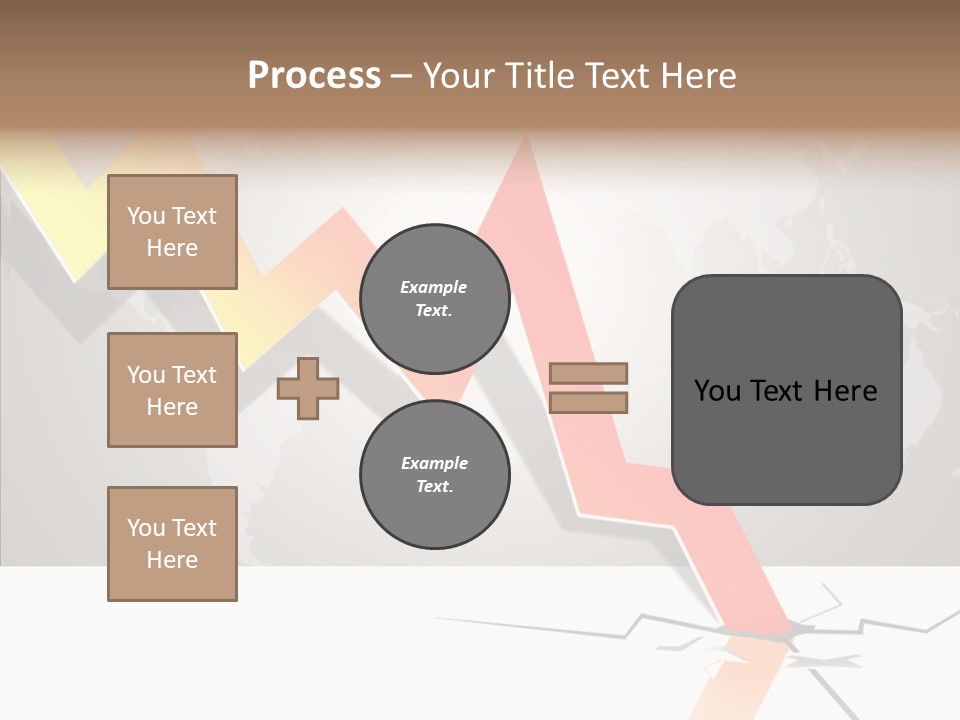 Process – Your Title Text Here

You Text Here

You Text Here

You Text Here

Example Text.

Example Text.

You Text Here